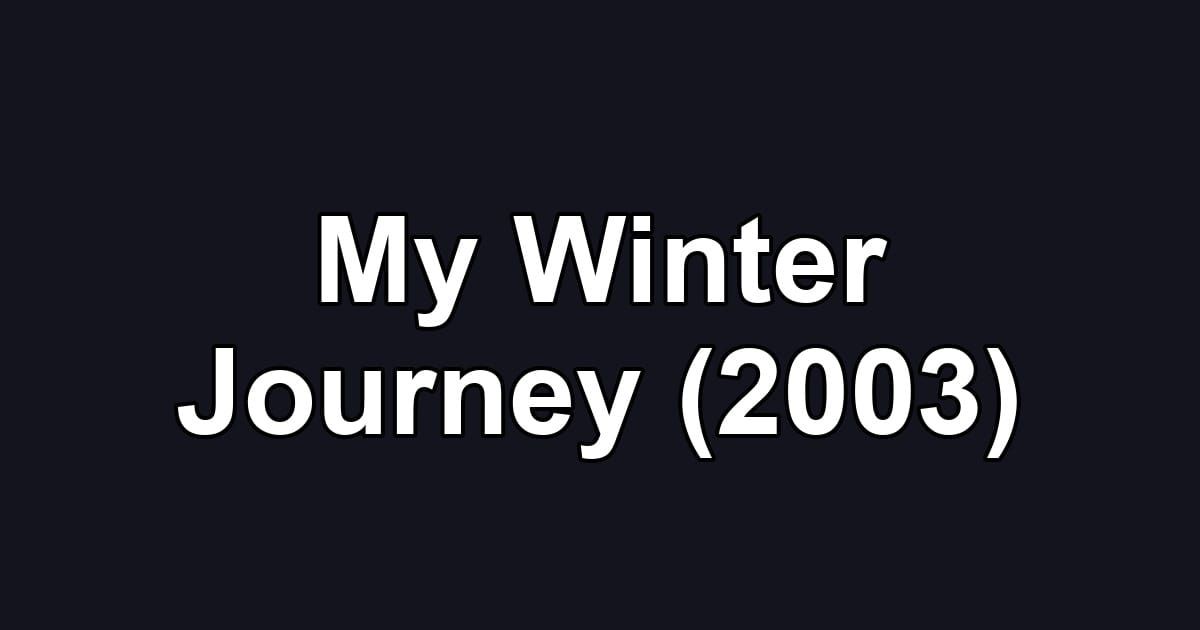 My Winter Journey (2003)